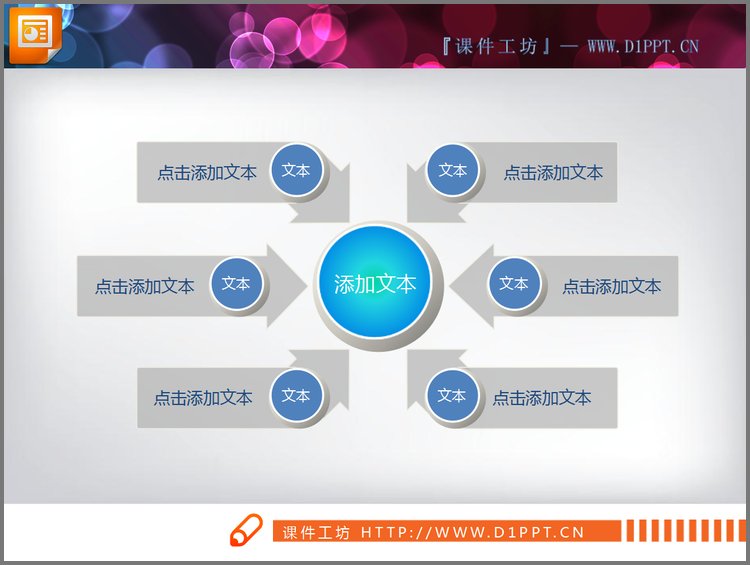 『课件工坊』— WWW.D1PPT.CN

点击添加文本 文本

文本 点击添加文本

点击添加文本 文本

添加文本

文本 点击添加文本

点击添加文本 文本

文本 点击添加文本

课件工坊 HTTP://WWW.D1PPT.CN